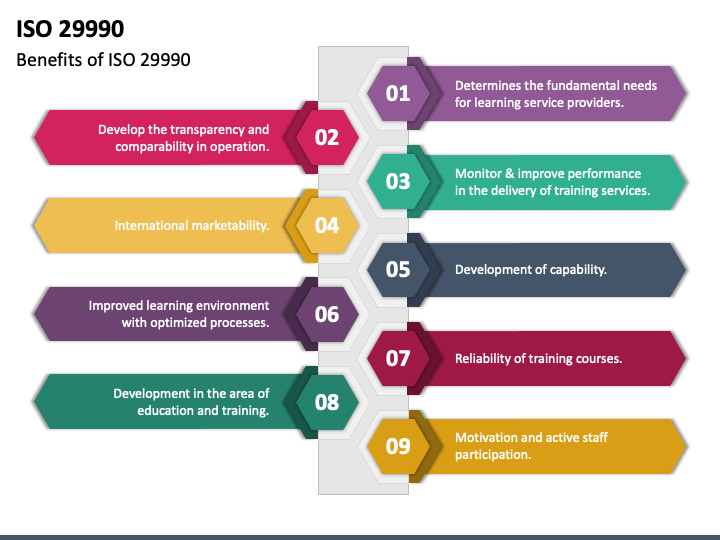 ISO 29990

Benefits of ISO 29990

01 Determines the fundamental needs for learning service providers.

02 Develop the transparency and comparability in operation.

03 Monitor & improve performance in the delivery of training services.

04 International marketability.

05 Development of capability.

06 Improved learning environment with optimized processes.

07 Reliability of training courses.

08 Development in the area of education and training.

09 Motivation and active staff participation.